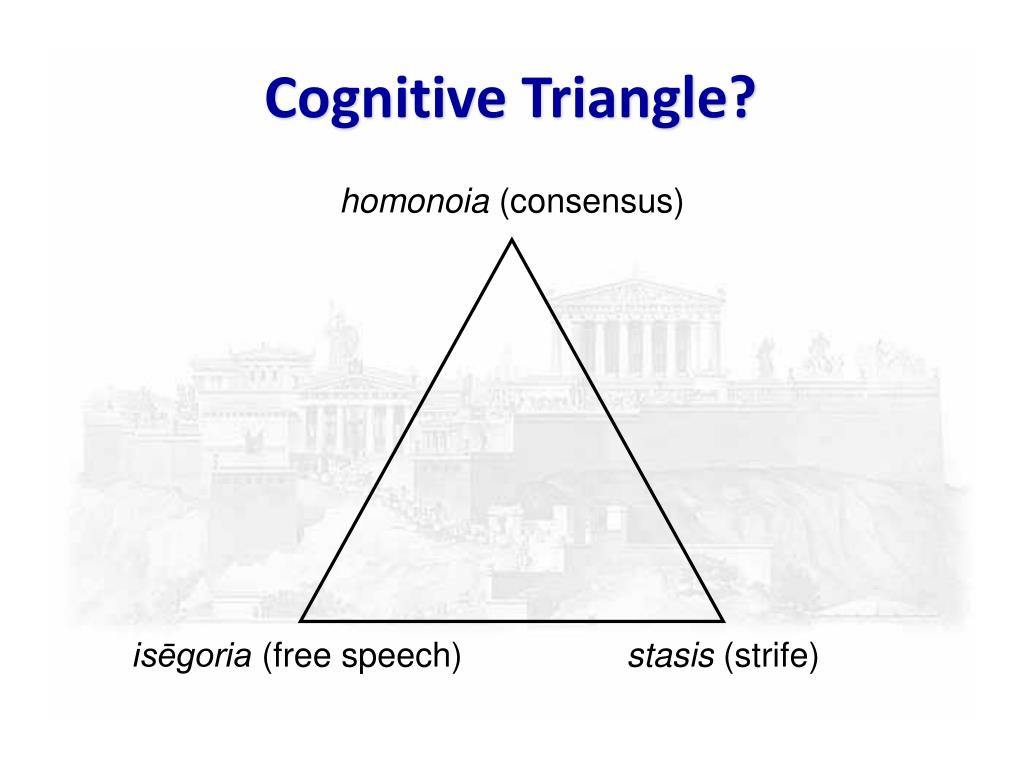 Cognitive Triangle?

homonoia (consensus)

isēgoria (free speech)

stasis (strife)